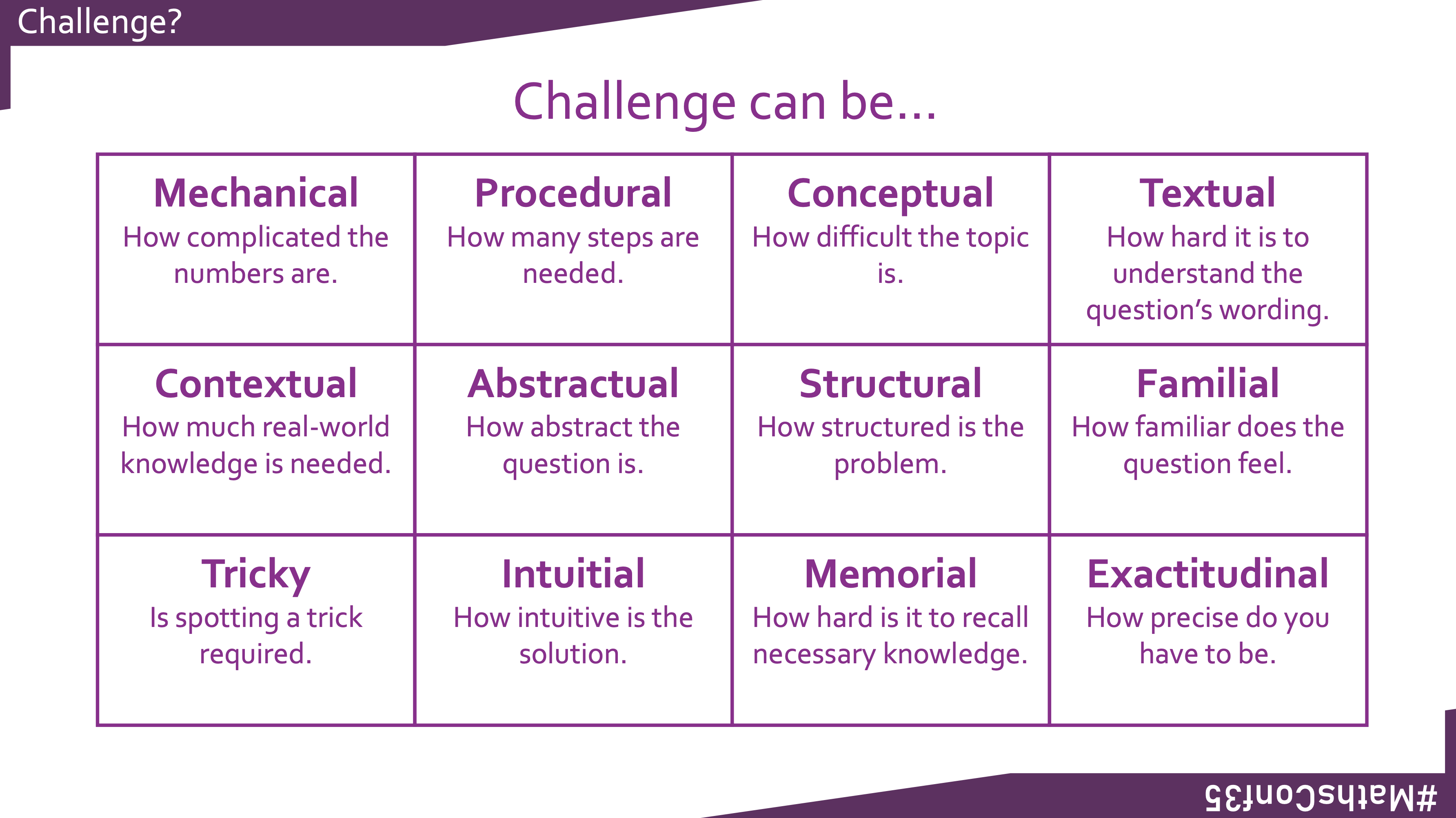 Challenge?

Challenge can be…

| Mechanical How complicated the numbers are. | Procedural How many steps are needed. | Conceptual How difficult the topic is. | Textual How hard it is to understand the question's wording. |
|---|---|---|---|
| Contextual How much real-world knowledge is needed. | Abstractual How abstract the question is. | Structural How structured is the problem. | Familial How familiar does the question feel. |
| Tricky Is spotting a trick required. | Intuitial How intuitive is the solution. | Memorial How hard is it to recall necessary knowledge. | Exactitudinal How precise do you have to be. |

#MathsConf35